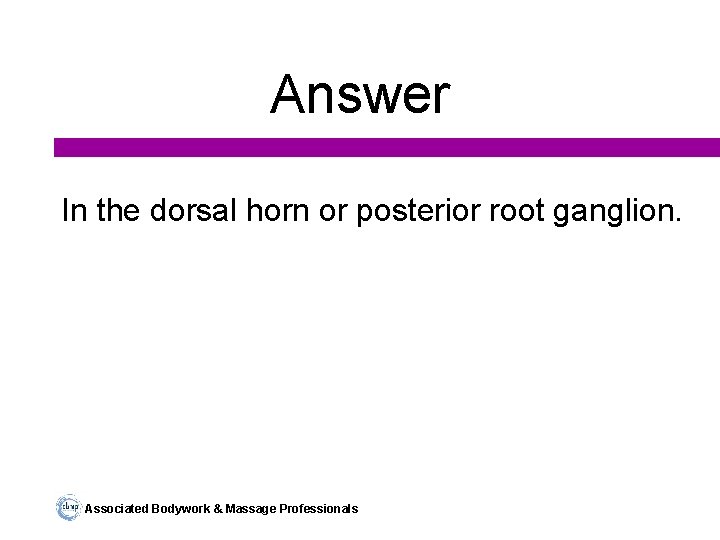 Answer

In the dorsal horn or posterior root ganglion.

abmp Associated Bodywork & Massage Professionals